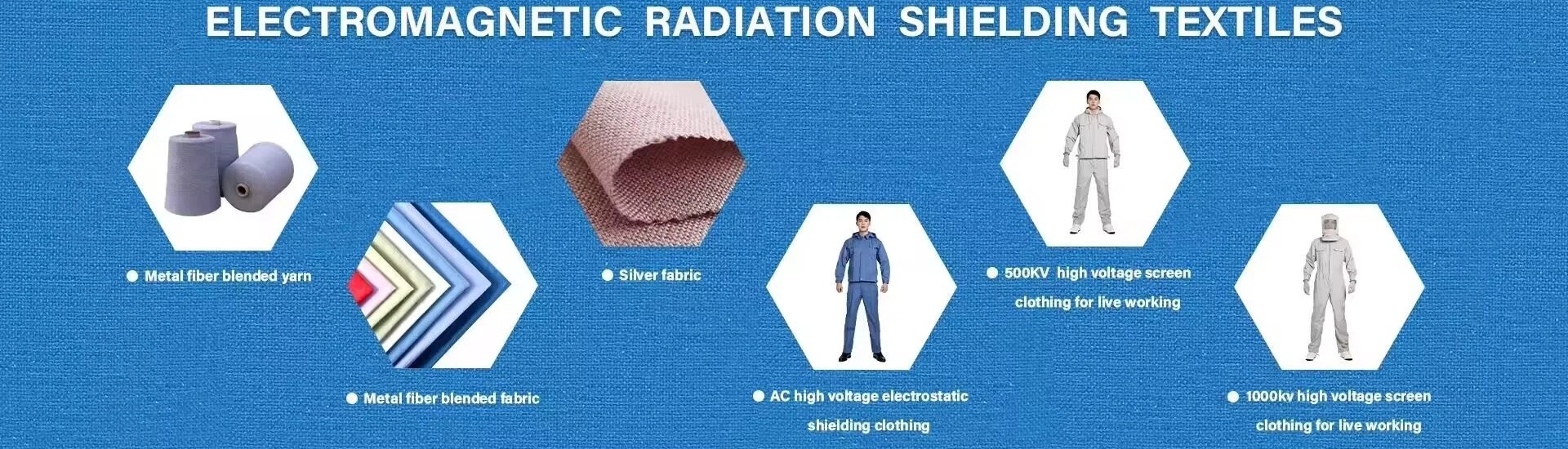 ELECTROMAGNETIC RADIATION SHIELDING TEXTILES

● Metal fiber blended yarn

● Metal fiber blended fabric

● Silver fabric

● AC high voltage electrostatic shielding clothing

● 500KV high voltage screen clothing for live working

● 1000kv high voltage screen clothing for live working